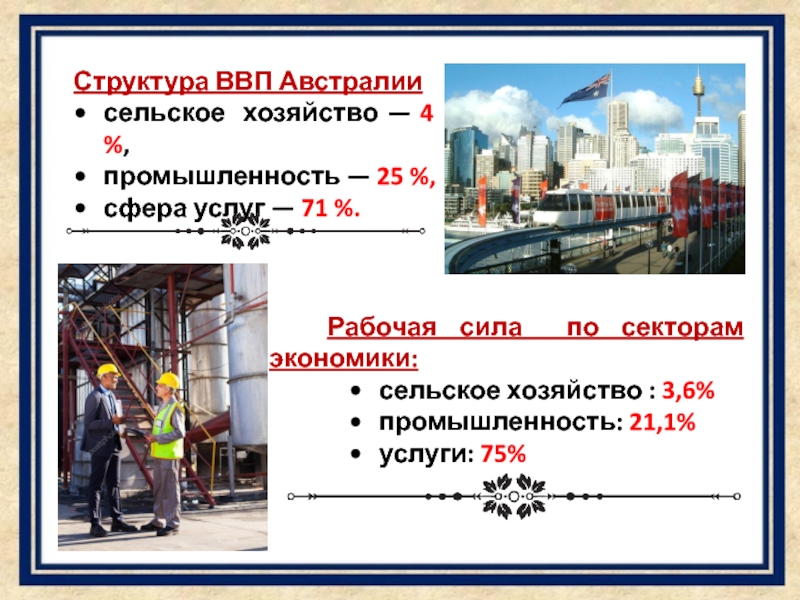 Структура ВВП Австралии
• сельское хозяйство — 4 %,
• промышленность — 25 %,
• сфера услуг — 71 %.

Рабочая сила по секторам экономики:
• сельское хозяйство : 3,6%
• промышленность: 21,1%
• услуги: 75%